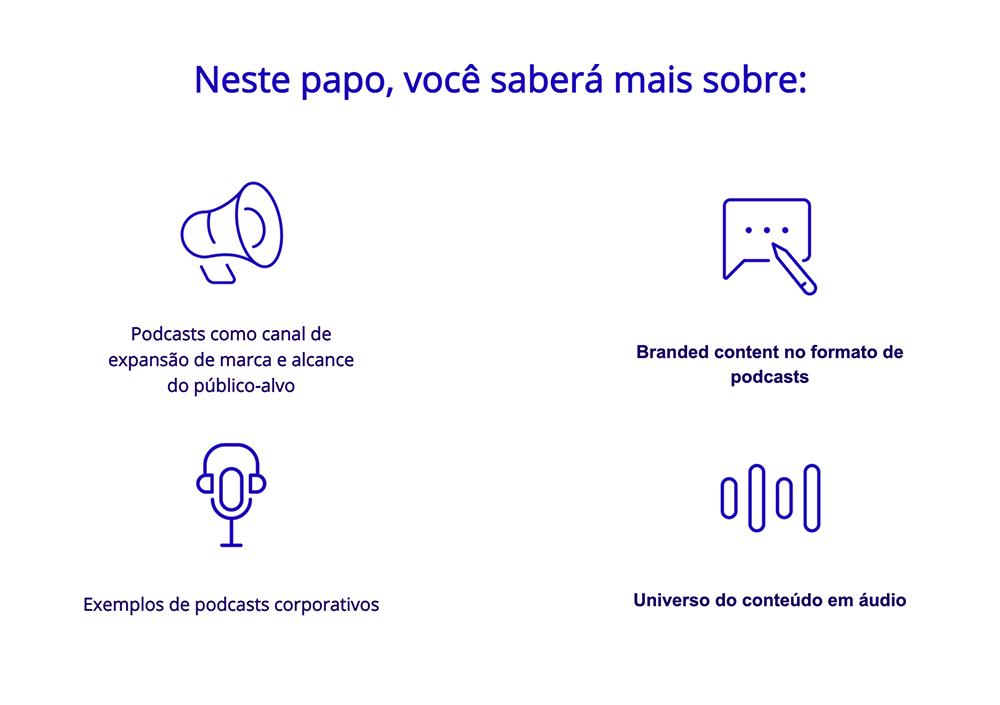 Neste papo, você saberá mais sobre:

Podcasts como canal de expansão de marca e alcance do público-alvo

Branded content no formato de podcasts

Exemplos de podcasts corporativos

Universo do conteúdo em áudio